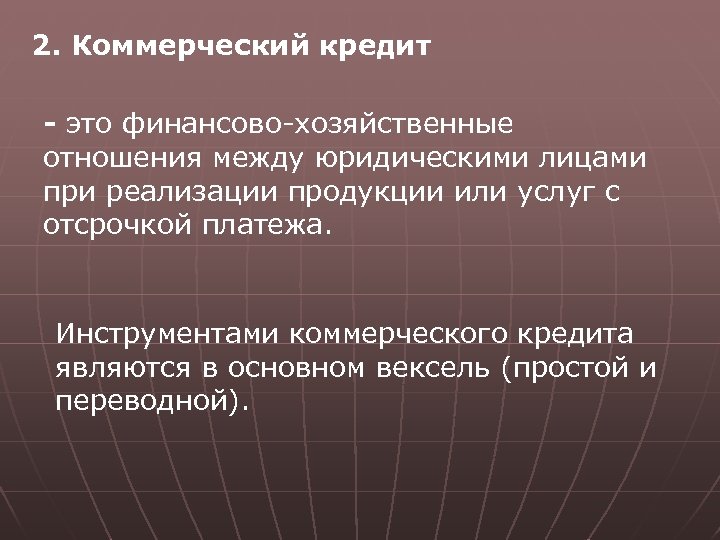 2. Коммерческий кредит

- это финансово-хозяйственные отношения между юридическими лицами при реализации продукции или услуг с отсрочкой платежа.

Инструментами коммерческого кредита являются в основном вексель (простой и переводной).